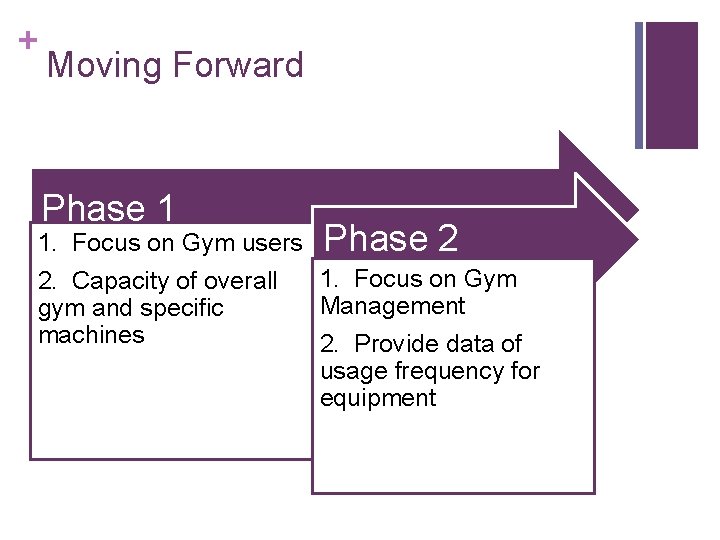 + Moving Forward

Phase 1

1. Focus on Gym users

2. Capacity of overall gym and specific machines

Phase 2

1. Focus on Gym Management

2. Provide data of usage frequency for equipment